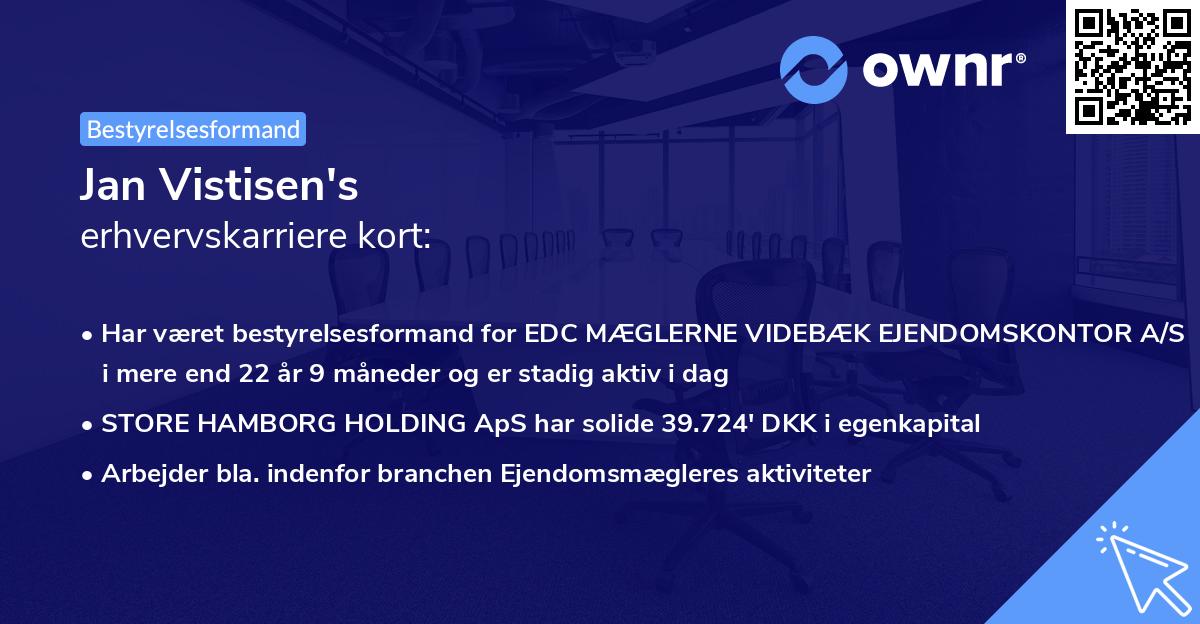 ownr®

Bestyrelsesformand

Jan Vistisen's
erhvervskarriere kort:

• Har været bestyrelsesformand for EDC MÆGLERNE VIDEBÆK EJENDOMSKONTOR A/S i mere end 22 år 9 måneder og er stadig aktiv i dag
• STORE HAMBORG HOLDING ApS har solide 39.724' DKK i egenkapital
• Arbejder bla. indenfor branchen Ejendomsmægleres aktiviteter